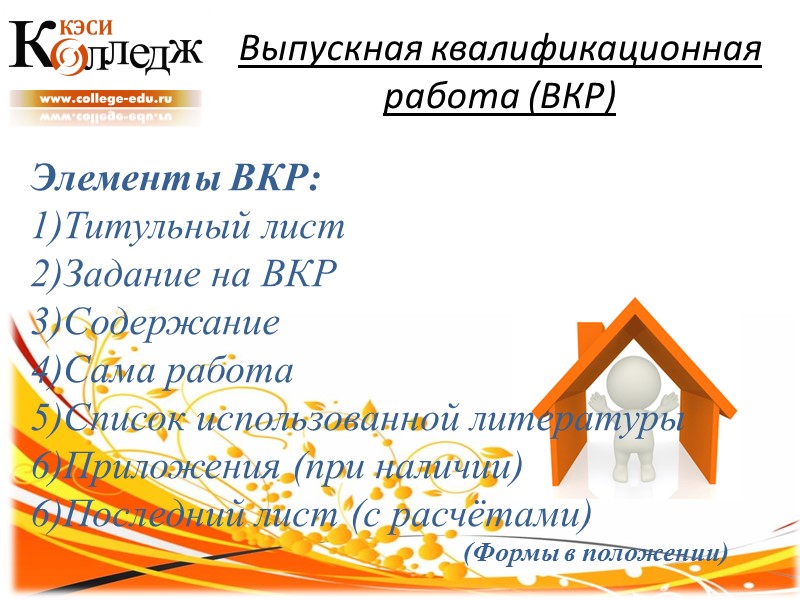 КЭСИ Колледж
www.college-edu.ru

Выпускная квалификационная работа (ВКР)

Элементы ВКР:
1)Титульный лист
2)Задание на ВКР
3)Содержание
4)Сама работа
5)Список использованной литературы
6)Приложения (при наличии)
6)Последний лист (с расчётами)
(Формы в положении)